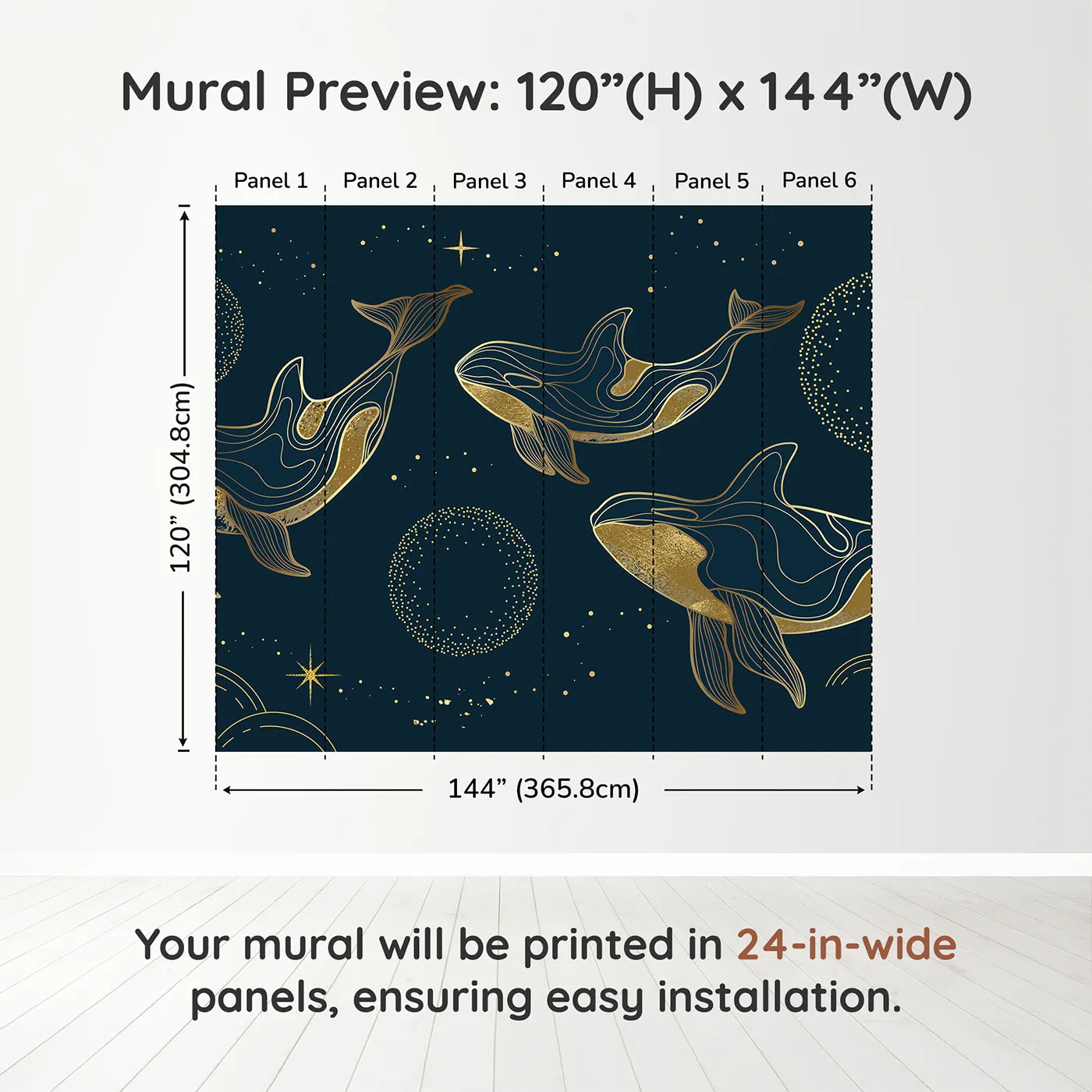 Mural Preview: 120”(H) x 144”(W)

Panel 1 Panel 2 Panel 3 Panel 4 Panel 5 Panel 6

120” (304.8cm)

144” (365.8cm)

Your mural will be printed in 24-in-wide panels, ensuring easy installation.